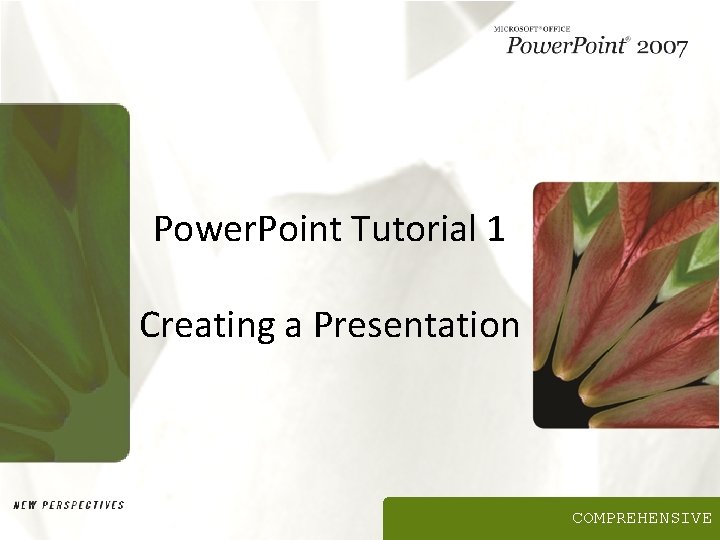 MICROSOFT® OFFICE
PowerPoint® 2007

PowerPoint Tutorial 1

Creating a Presentation

NEW PERSPECTIVES

COMPREHENSIVE